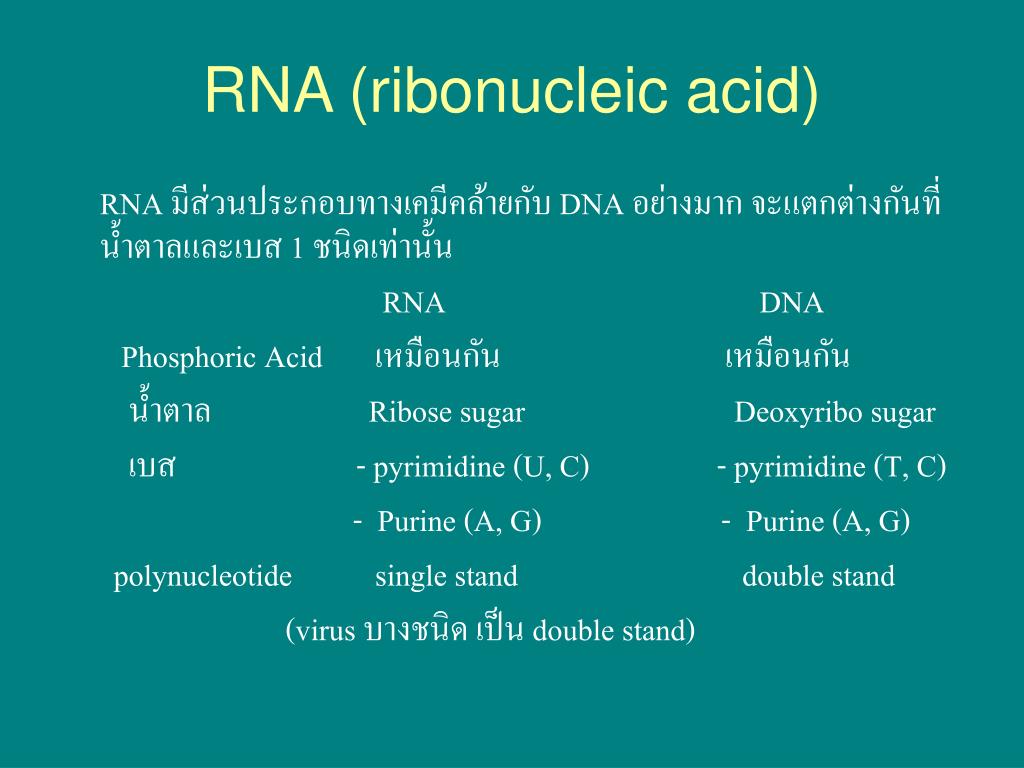 RNA (ribonucleic acid)

RNA มีส่วนประกอบทางเคมีคล้ายกับ DNA อย่างมาก จะแตกต่างกันที่น้ำตาลและเบส 1 ชนิดเท่านั้น

|  | RNA | DNA |
|---|---|---|
| Phosphoric Acid | เหมือนกัน | เหมือนกัน |
| น้ำตาล | Ribose sugar | Deoxyribo sugar |
| เบส | - pyrimidine (U, C) | - pyrimidine (T, C) |
|  | - Purine (A, G) | - Purine (A, G) |
| polynucleotide | single stand | double stand |

(virus บางชนิด เป็น double stand)